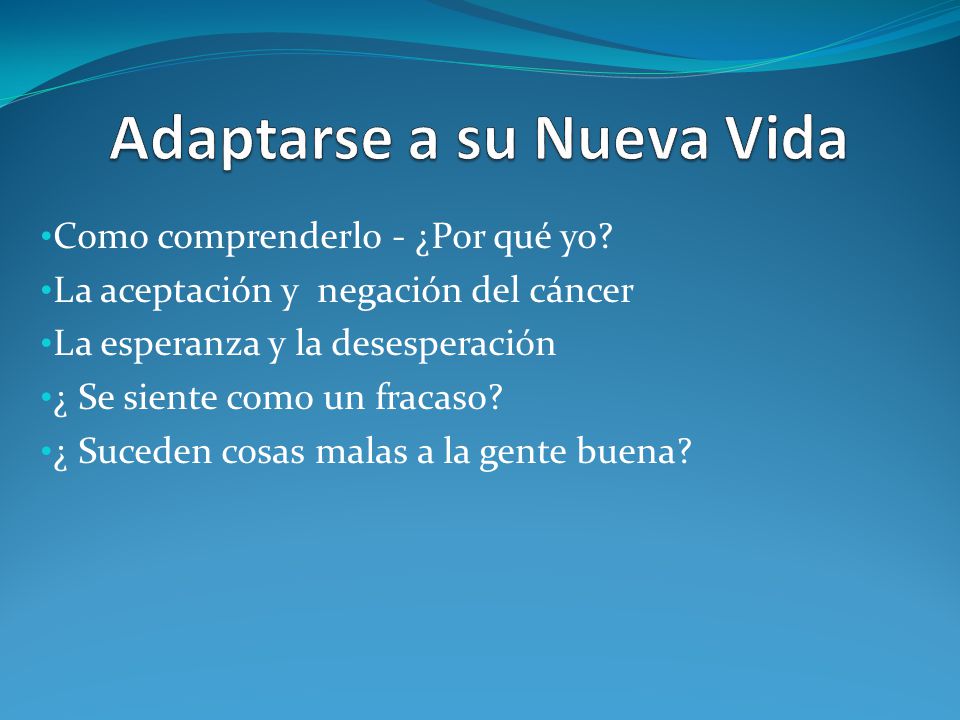 Adaptarse a su Nueva Vida

•Como comprenderlo - ¿Por qué yo?
•La aceptación y  negación del cáncer
•La esperanza y la desesperación
•¿ Se siente como un fracaso?
•¿ Suceden cosas malas a la gente buena?